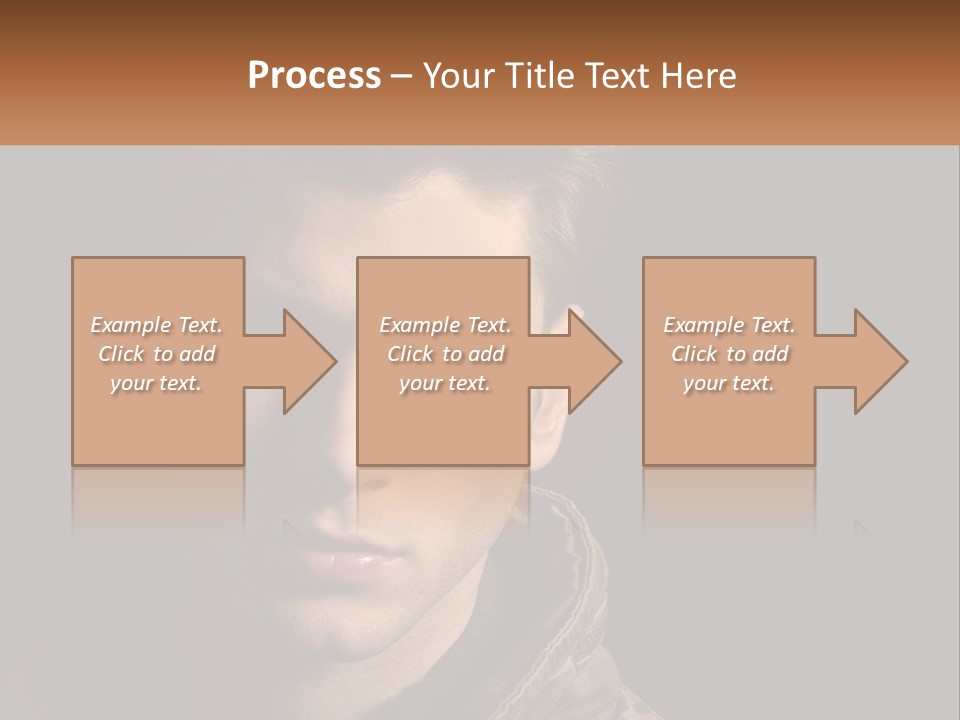 Process – Your Title Text Here

Example Text. Click to add your text.

Example Text. Click to add your text.

Example Text. Click to add your text.